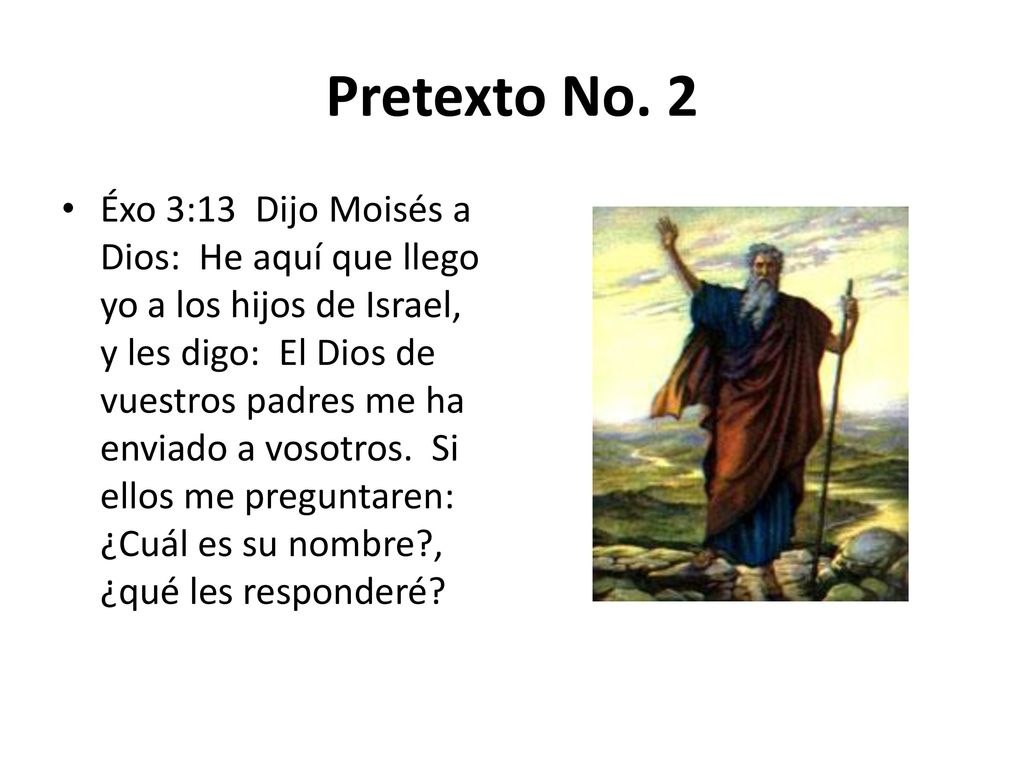 Pretexto No. 2

• Éxo 3:13 Dijo Moisés a Dios: He aquí que llego yo a los hijos de Israel, y les digo: El Dios de vuestros padres me ha enviado a vosotros. Si ellos me preguntaren: ¿Cuál es su nombre?, ¿qué les responderé?